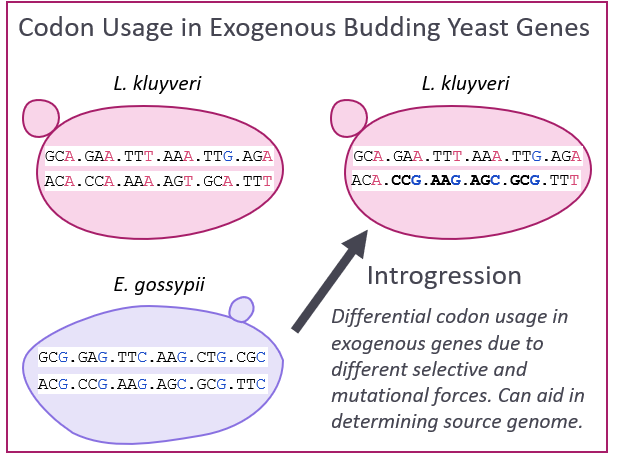 Codon Usage in Exogenous Budding Yeast Genes

L. kluyveri

GCA.GAA.TTT.AAA.TTG.AGA
ACA.CCA.AAA.AGT.GCA.TTT

L. kluyveri

GCA.GAA.TTT.AAA.TTG.AGA
ACA.CCG.AAG.AGC.GCG.TTT

E. gossypii

GCG.GAG.TTC.AAG.CTG.CGC
ACG.CCG.AAG.AGC.GCG.TTC

Introgression

Differential codon usage in exogenous genes due to different selective and mutational forces. Can aid in determining source genome.